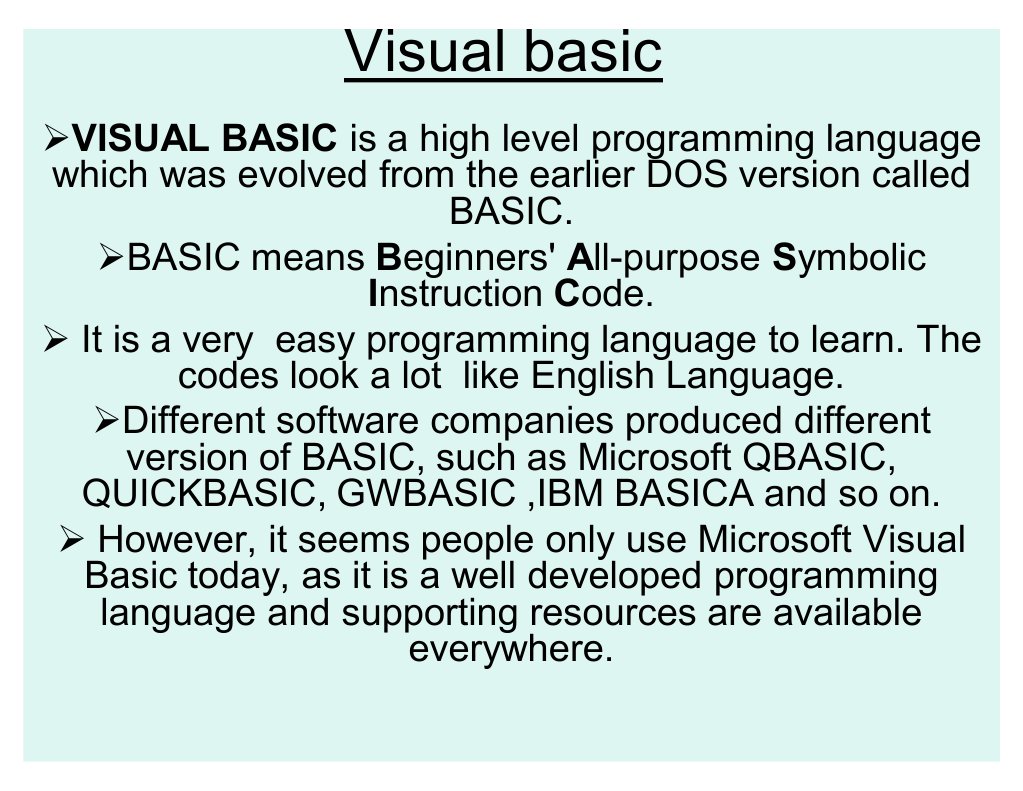 Visual basic

➢VISUAL BASIC is a high level programming language which was evolved from the earlier DOS version called BASIC.

➢BASIC means Beginners' All-purpose Symbolic Instruction Code.

➢ It is a very easy programming language to learn. The codes look a lot like English Language.

➢Different software companies produced different version of BASIC, such as Microsoft QBASIC, QUICKBASIC, GWBASIC ,IBM BASICA and so on.

➢ However, it seems people only use Microsoft Visual Basic today, as it is a well developed programming language and supporting resources are available everywhere.